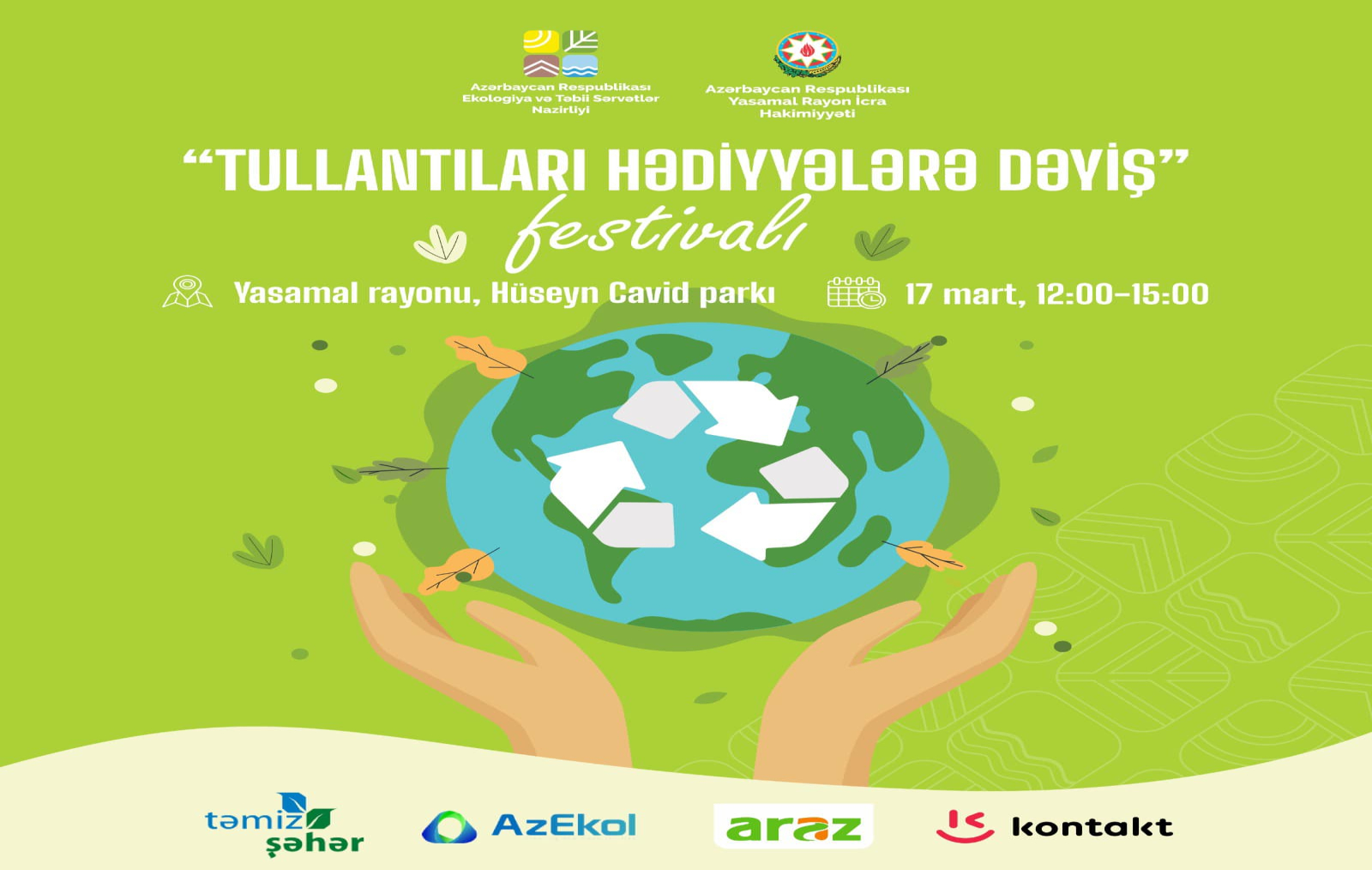 Azərbaycan Respublikası Ekologiya və Təbii Sərvətlər Nazirliyi

Azərbaycan Respublikası Yasamal Rayon İcra Hakimiyyəti

“TULLANTILARI HƏDİYYƏLƏRƏ DƏYİŞ” festivalı

Yasamal rayonu, Hüseyn Cavid parkı

17 mart, 12:00–15:00

təmiz şəhər

AzEkol

araz

kontakt